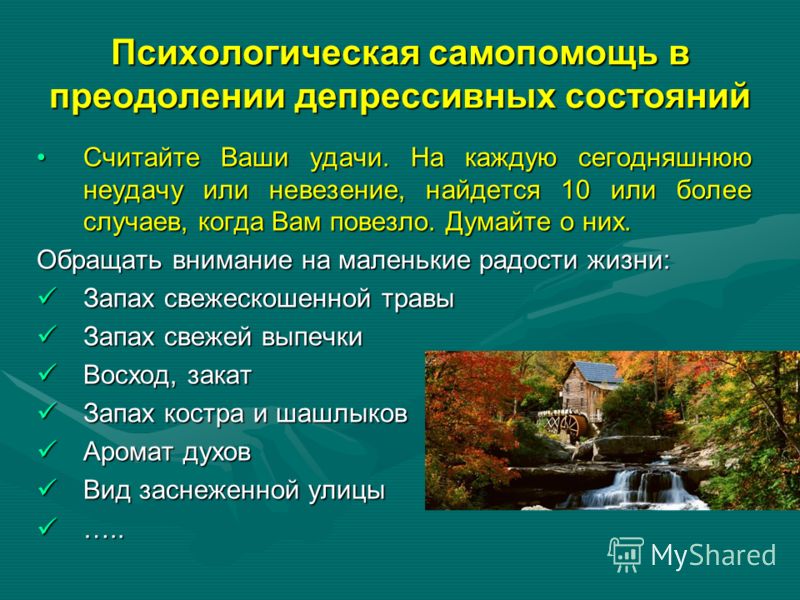 Психологическая самопомощь в преодолении депрессивных состояний

• Считайте Ваши удачи. На каждую сегодняшнюю неудачу или невезение, найдется 10 или более случаев, когда Вам повезло. Думайте о них.

Обращать внимание на маленькие радости жизни:

✓ Запах свежескошенной травы
✓ Запах свежей выпечки
✓ Восход, закат
✓ Запах костра и шашлыков
✓ Аромат духов
✓ Вид заснеженной улицы
✓ …..

MyShared